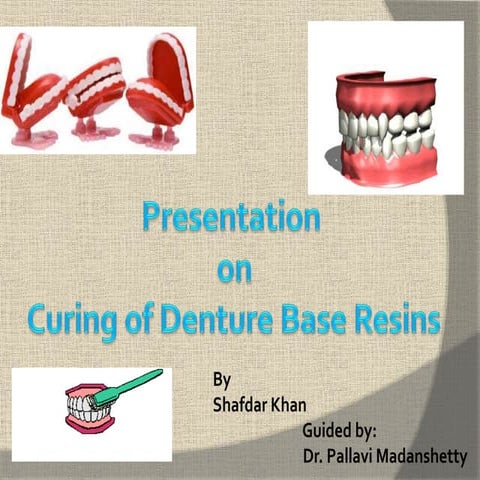 Presentation
on
Curing of Denture Base Resins

By
Shafdar Khan

Guided by:
Dr. Pallavi Madanshetty